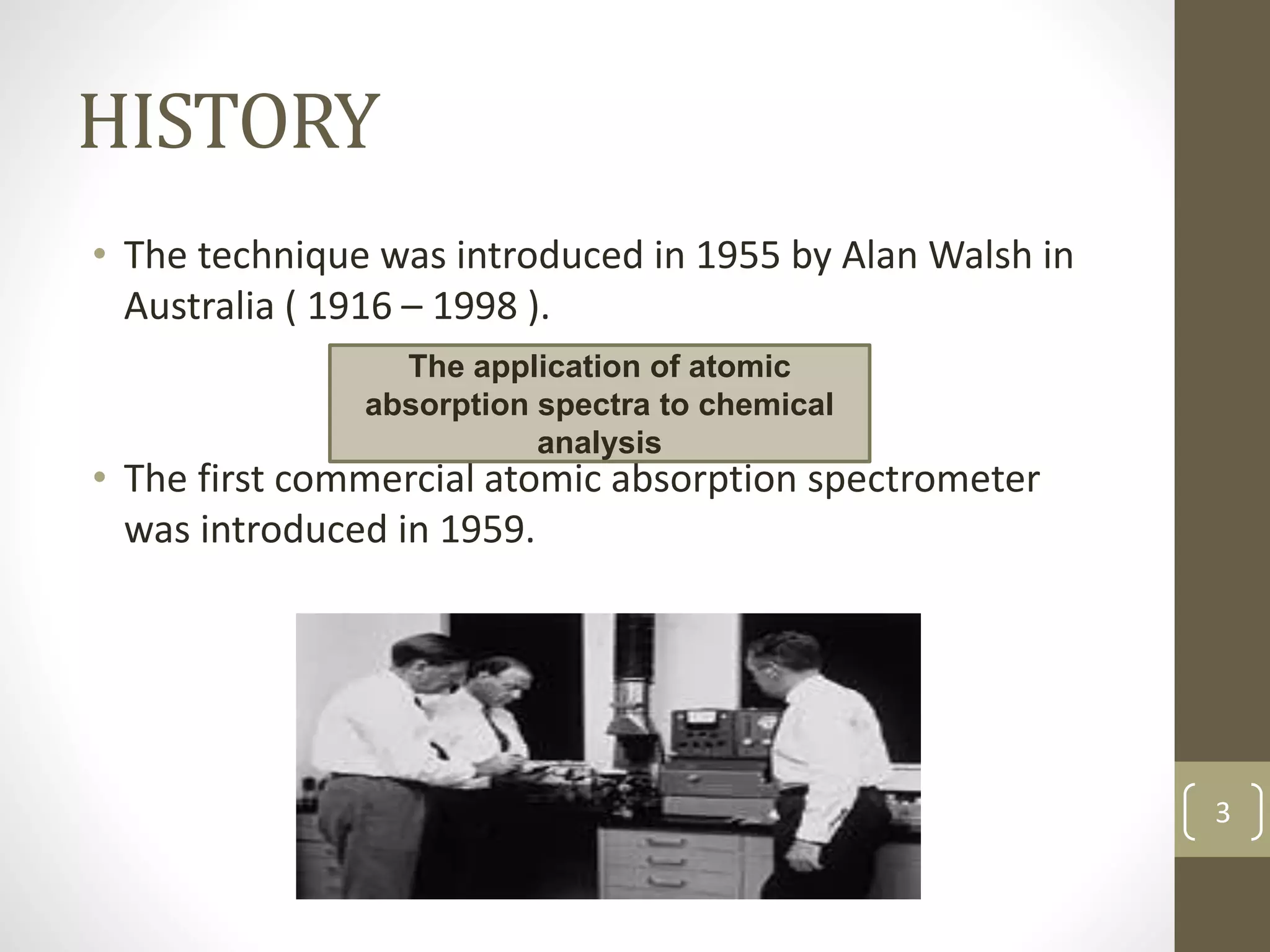 HISTORY

• The technique was introduced in 1955 by Alan Walsh in Australia ( 1916 – 1998 ).

The application of atomic absorption spectra to chemical analysis

• The first commercial atomic absorption spectrometer was introduced in 1959.

3